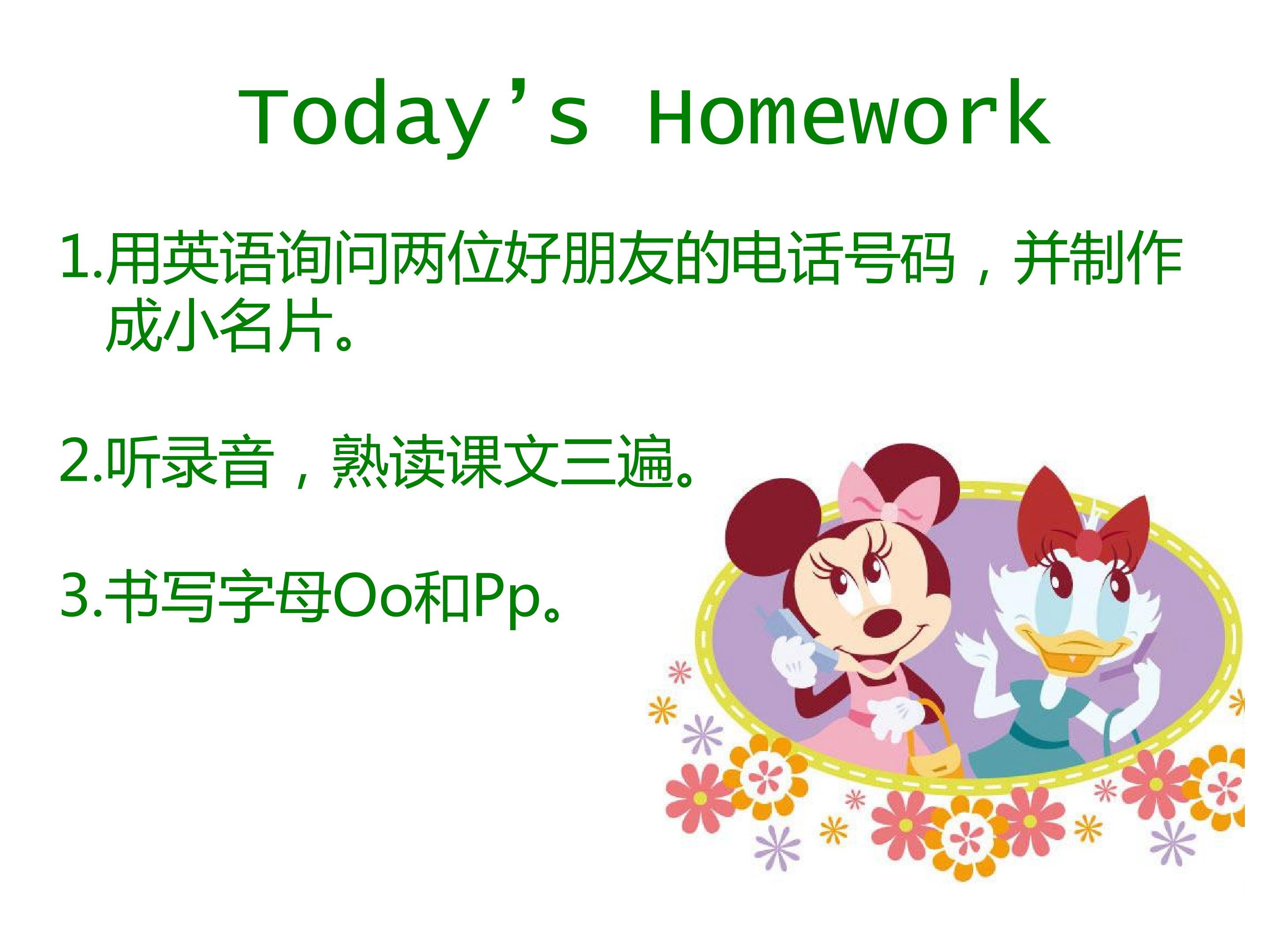 Today's Homework

1.用英语询问两位好朋友的电话号码，并制作成小名片。

2.听录音，熟读课文三遍。

3.书写字母Oo和Pp。